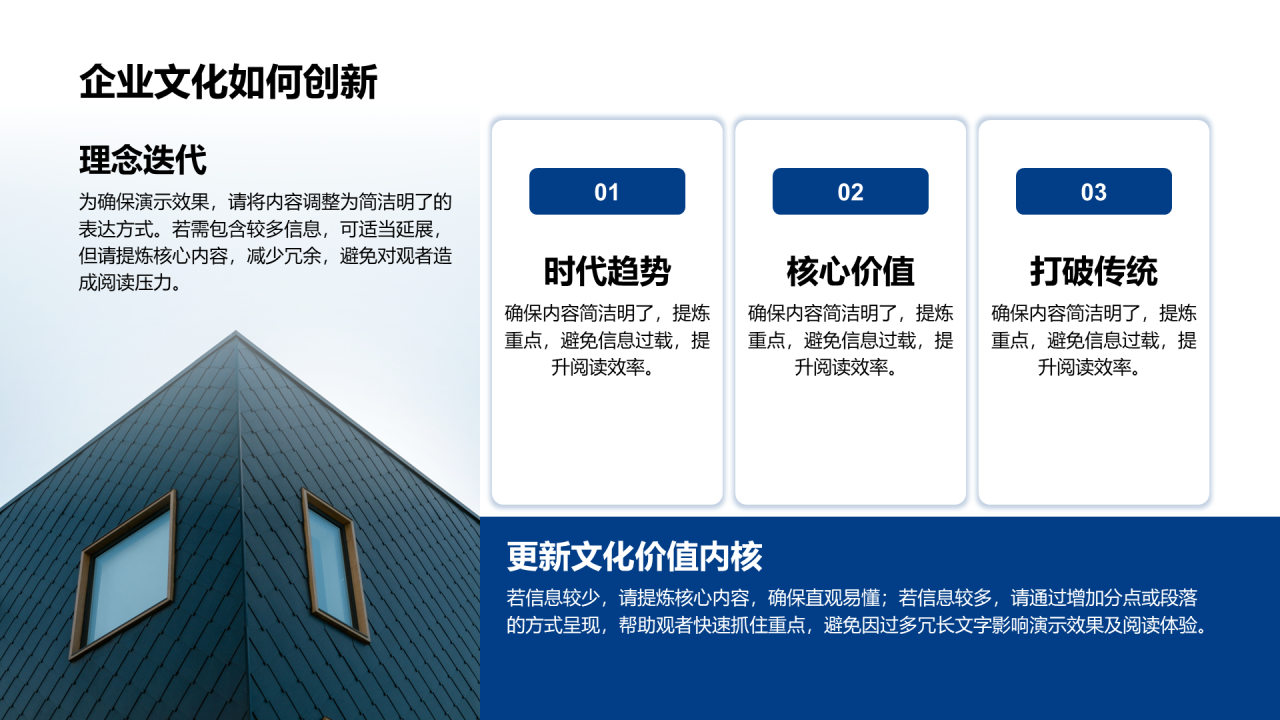 企业文化如何创新

理念迭代

为确保演示效果，请将内容调整为简洁明了的表达方式。若需包含较多信息，可适当延展，但请提炼核心内容，减少冗余，避免对观者造成阅读压力。

01

时代趋势

确保内容简洁明了，提炼重点，避免信息过载，提升阅读效率。

02

核心价值

确保内容简洁明了，提炼重点，避免信息过载，提升阅读效率。

03

打破传统

确保内容简洁明了，提炼重点，避免信息过载，提升阅读效率。

更新文化价值内核

若信息较少，请提炼核心内容，确保直观易懂；若信息较多，请通过增加分点或段落的方式呈现，帮助观者快速抓住重点，避免因过多冗长文字影响演示效果及阅读体验。